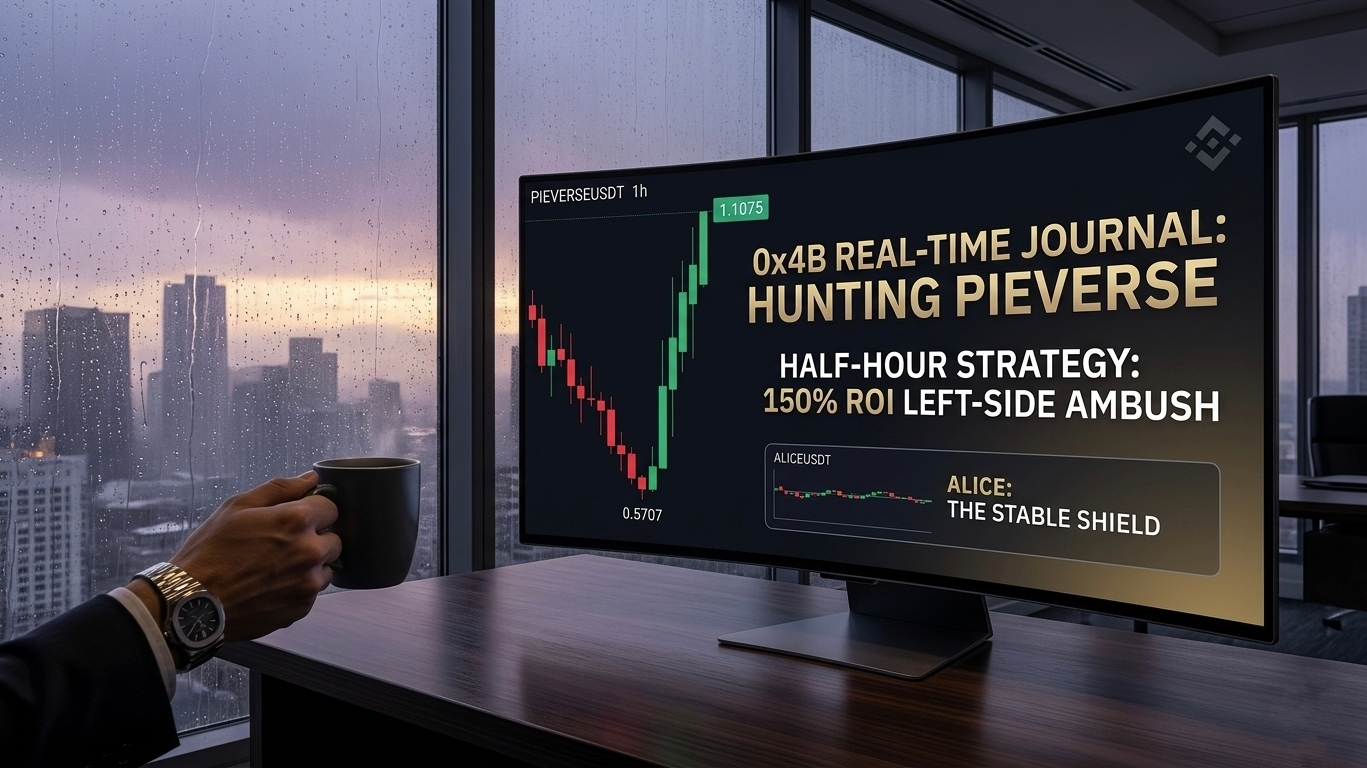 PIEVERSEUSDT 1h

1.1075

0.5707

0x4B REAL-TIME JOURNAL:
HUNTING PIEVERSE

HALF-HOUR STRATEGY:
150% ROI LEFT-SIDE AMBUSH

ALICEUSDT

ALICE:
THE STABLE SHIELD